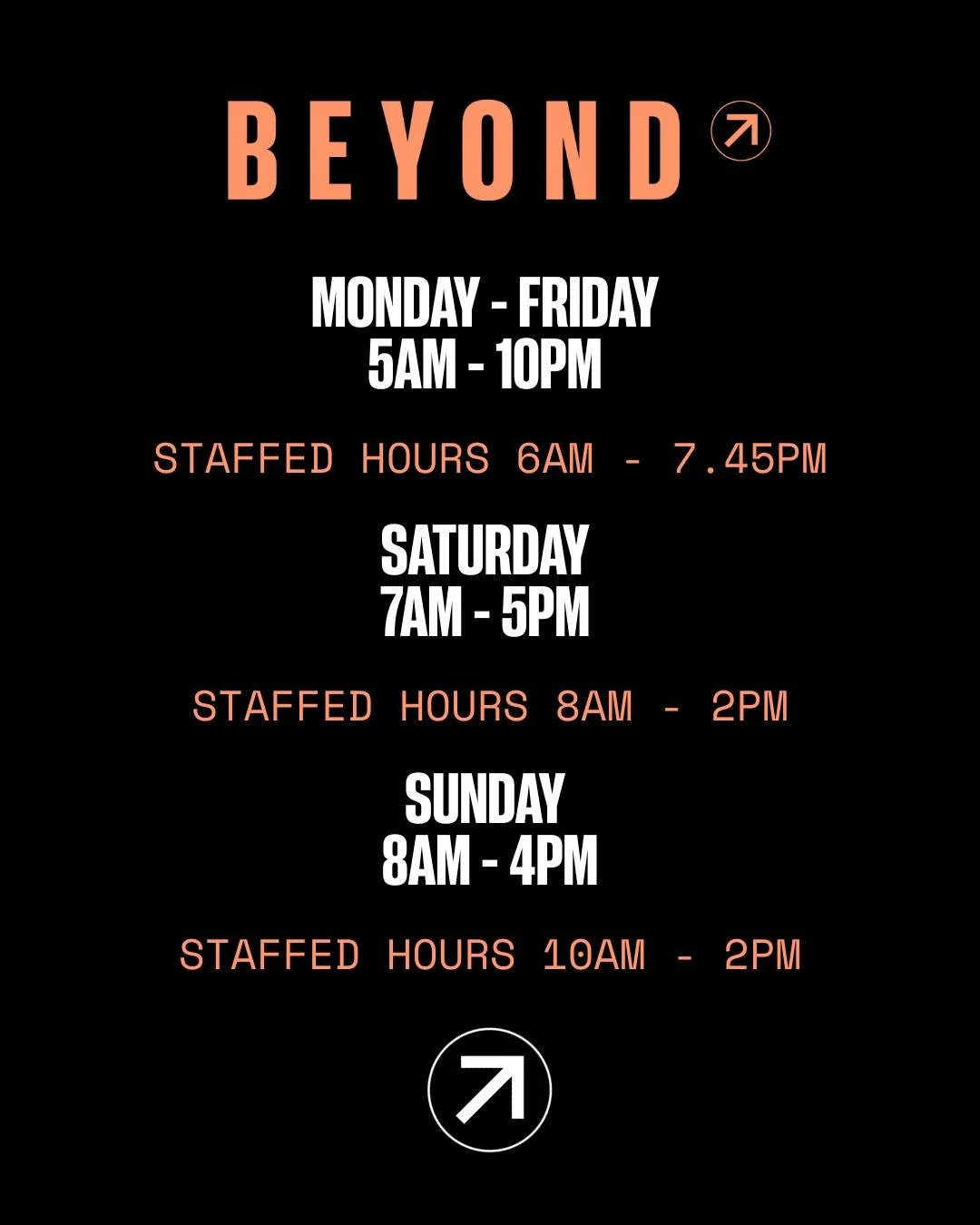 BEYOND

MONDAY - FRIDAY
5AM - 10PM

STAFFED HOURS 6AM - 7.45PM

SATURDAY
7AM - 5PM

STAFFED HOURS 8AM - 2PM

SUNDAY
8AM - 4PM

STAFFED HOURS 10AM - 2PM